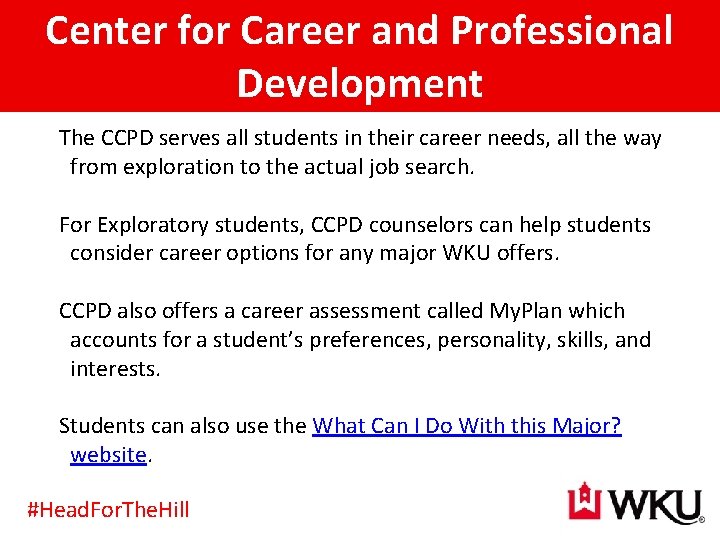 Center for Career and Professional Development

The CCPD serves all students in their career needs, all the way from exploration to the actual job search.

For Exploratory students, CCPD counselors can help students consider career options for any major WKU offers.

CCPD also offers a career assessment called MyPlan which accounts for a student's preferences, personality, skills, and interests.

Students can also use the What Can I Do With this Major? website.

#HeadForTheHill

WKU